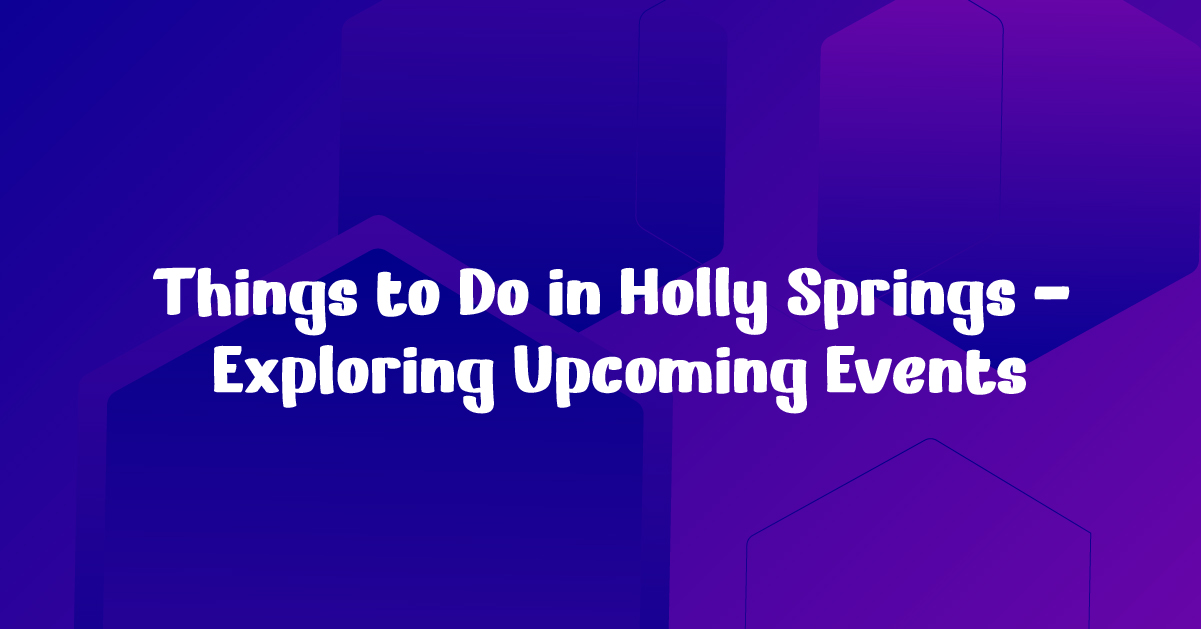 Things to Do in Holly Springs - Exploring Upcoming Events